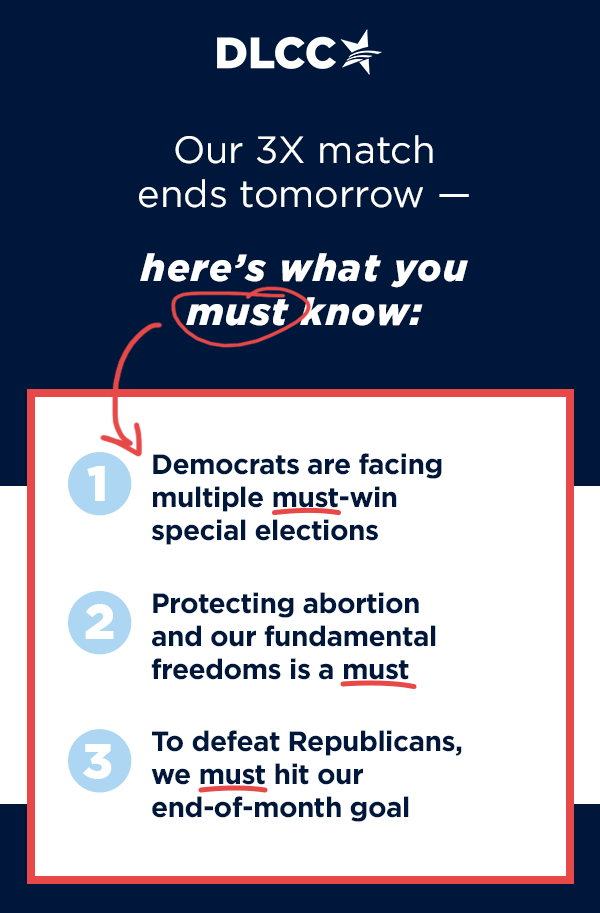 DLCC

Our 3X match ends tomorrow —

here's what you must know:

1 Democrats are facing multiple must-win special elections

2 Protecting abortion and our fundamental freedoms is a must

3 To defeat Republicans, we must hit our end-of-month goal